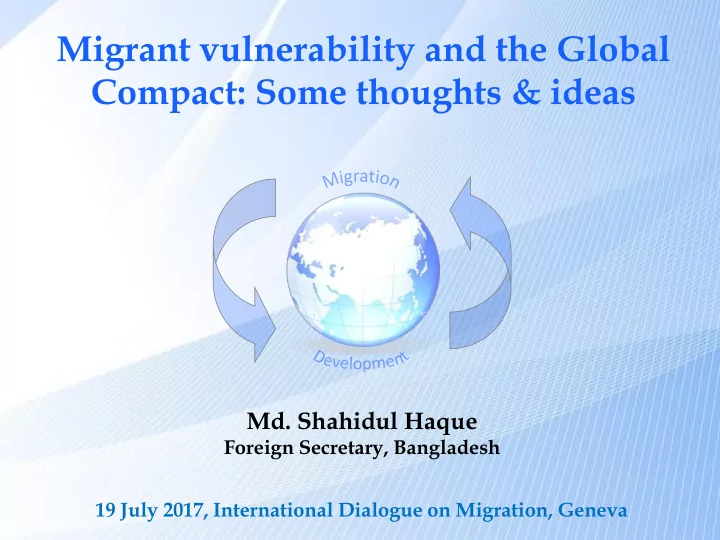 Migrant vulnerability and the Global Compact: Some thoughts & ideas

Migration

Development

Md. Shahidul Haque
Foreign Secretary, Bangladesh

19 July 2017, International Dialogue on Migration, Geneva